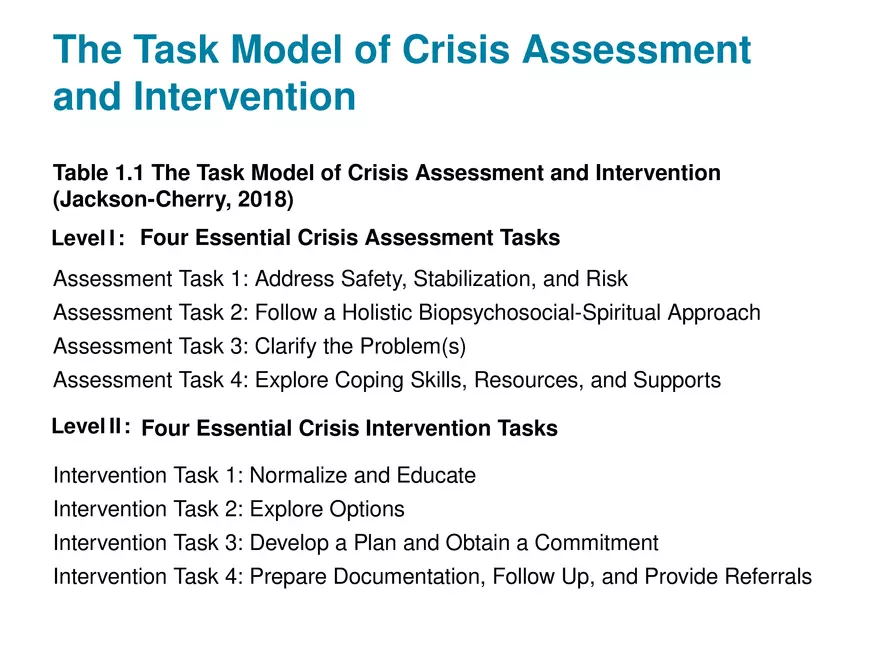 The Task Model of Crisis Assessment and Intervention

Table 1.1 The Task Model of Crisis Assessment and Intervention (Jackson-Cherry, 2018)

Level I: Four Essential Crisis Assessment Tasks

Assessment Task 1: Address Safety, Stabilization, and Risk
Assessment Task 2: Follow a Holistic Biopsychosocial-Spiritual Approach
Assessment Task 3: Clarify the Problem(s)
Assessment Task 4: Explore Coping Skills, Resources, and Supports

Level II: Four Essential Crisis Intervention Tasks

Intervention Task 1: Normalize and Educate
Intervention Task 2: Explore Options
Intervention Task 3: Develop a Plan and Obtain a Commitment
Intervention Task 4: Prepare Documentation, Follow Up, and Provide Referrals